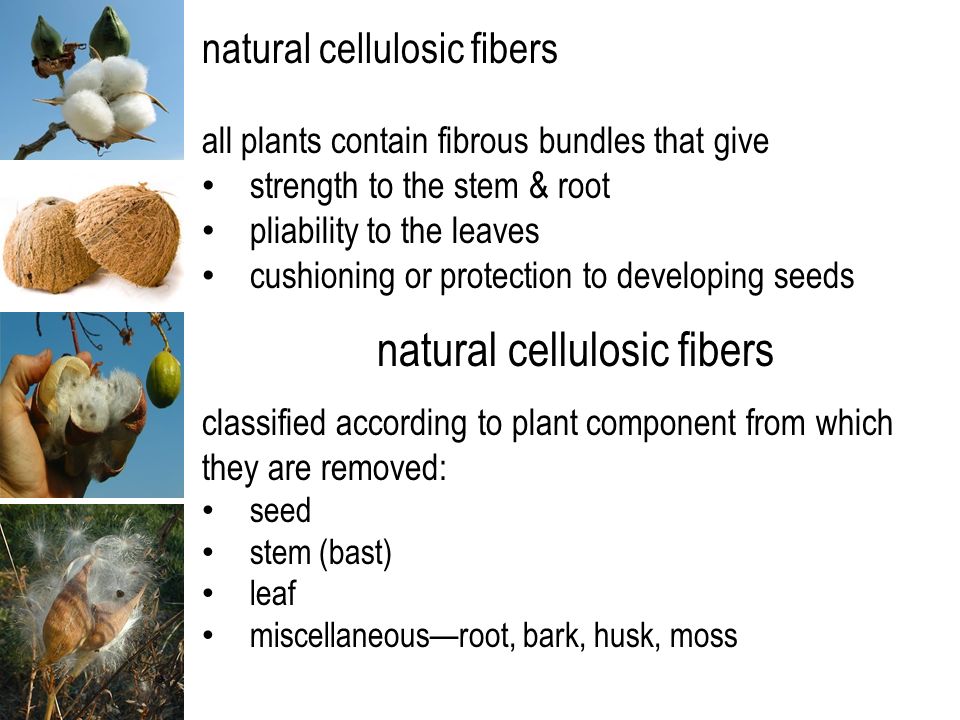 natural cellulosic fibers

all plants contain fibrous bundles that give
• strength to the stem & root
• pliability to the leaves
• cushioning or protection to developing seeds

natural cellulosic fibers

classified according to plant component from which they are removed:
• seed
• stem (bast)
• leaf
• miscellaneous—root, bark, husk, moss